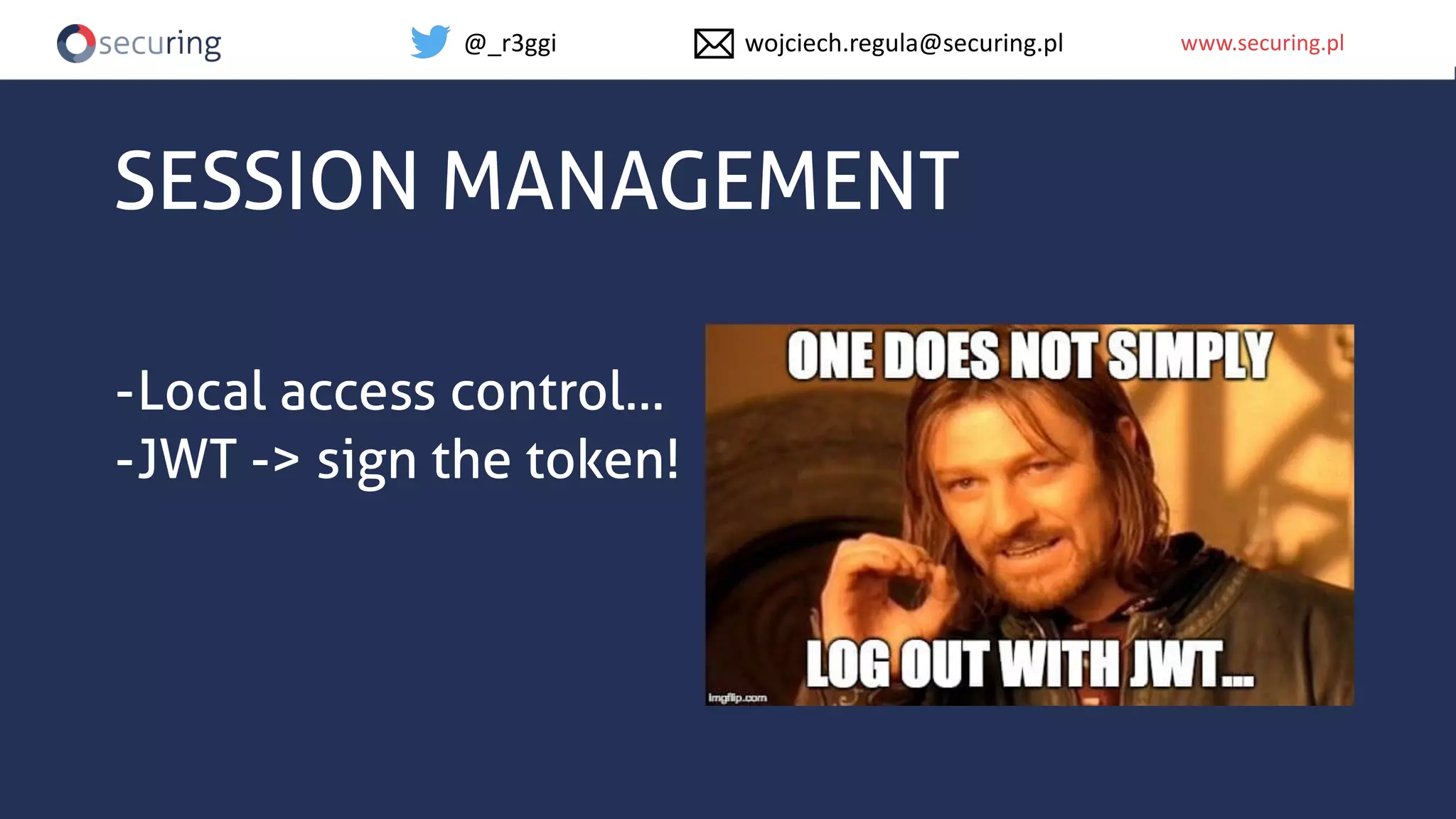 securing @_r3ggi wojciech.regula@securing.pl www.securing.pl

SESSION MANAGEMENT

-Local access control...
-JWT -> sign the token!

ONE DOES NOT SIMPLY

LOG OUT WITH JWT...

imgflip.com